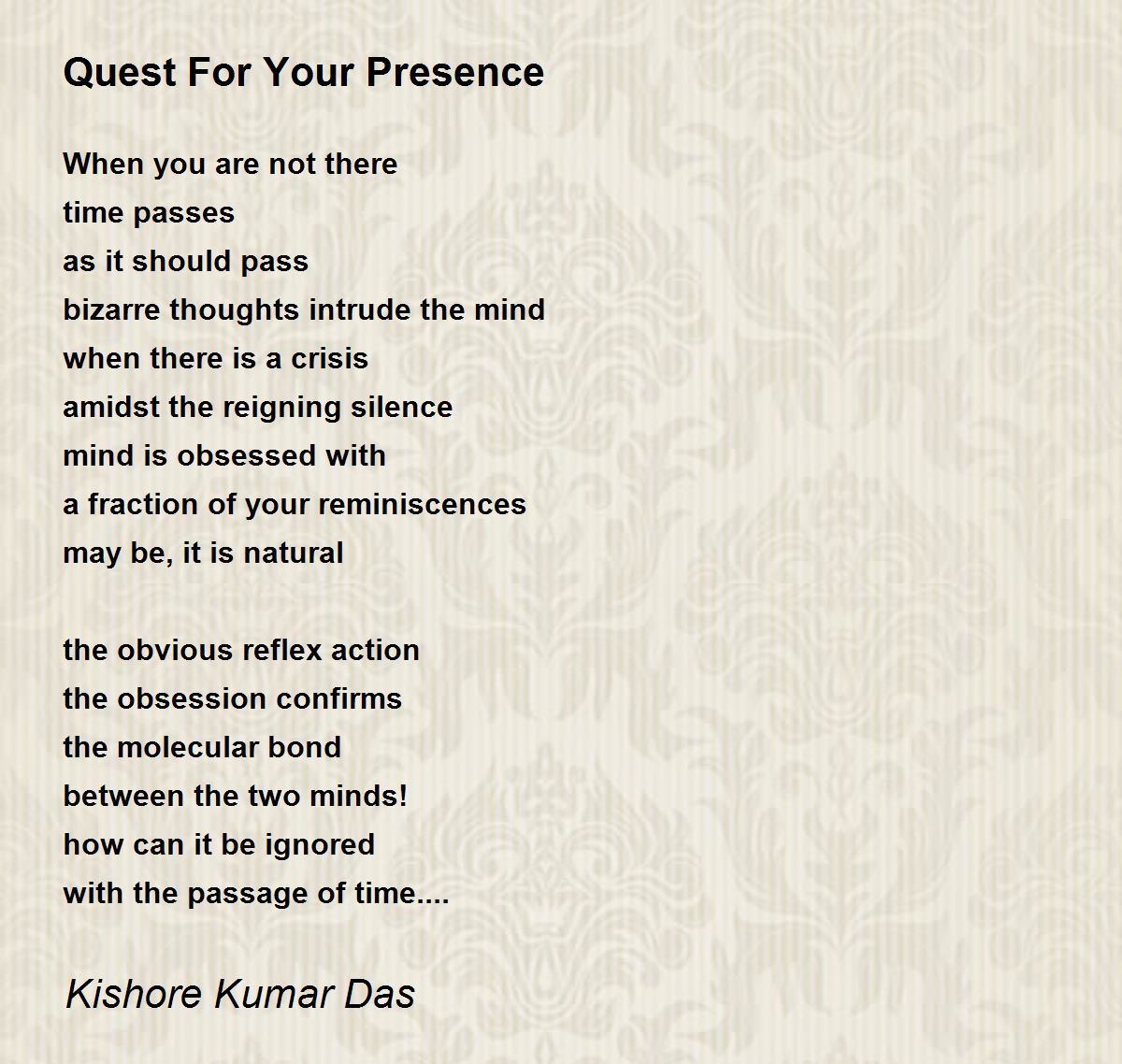 Quest For Your Presence

When you are not there
time passes
as it should pass
bizarre thoughts intrude the mind
when there is a crisis
amidst the reigning silence
mind is obsessed with
a fraction of your reminiscences
may be, it is natural

the obvious reflex action
the obsession confirms
the molecular bond
between the two minds!
how can it be ignored
with the passage of time....

Kishore Kumar Das